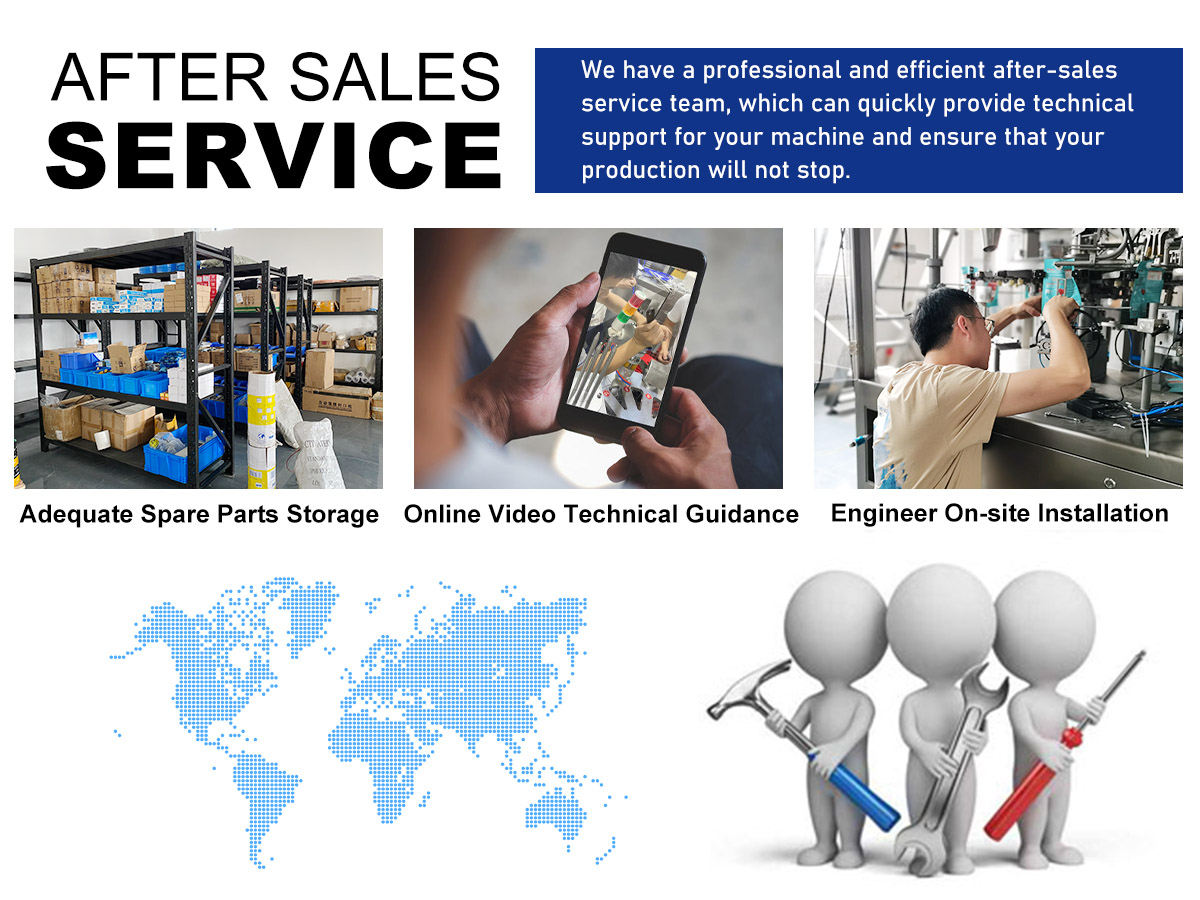 AFTER SALES
SERVICE

We have a professional and efficient after-sales service team, which can quickly provide technical support for your machine and ensure that your production will not stop.

Adequate Spare Parts Storage

Online Video Technical Guidance

Engineer On-site Installation